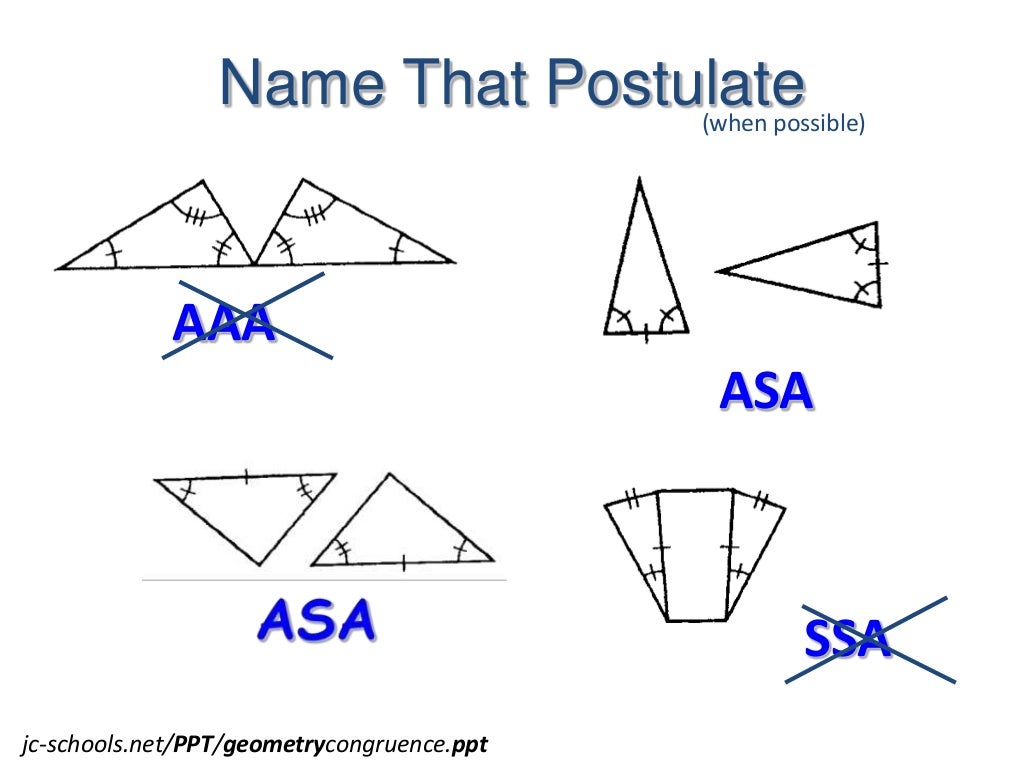 Name That Postulate
(when possible)

AAA

ASA

ASA

SSA

jc-schools.net/PPT/geometrycongruence.ppt